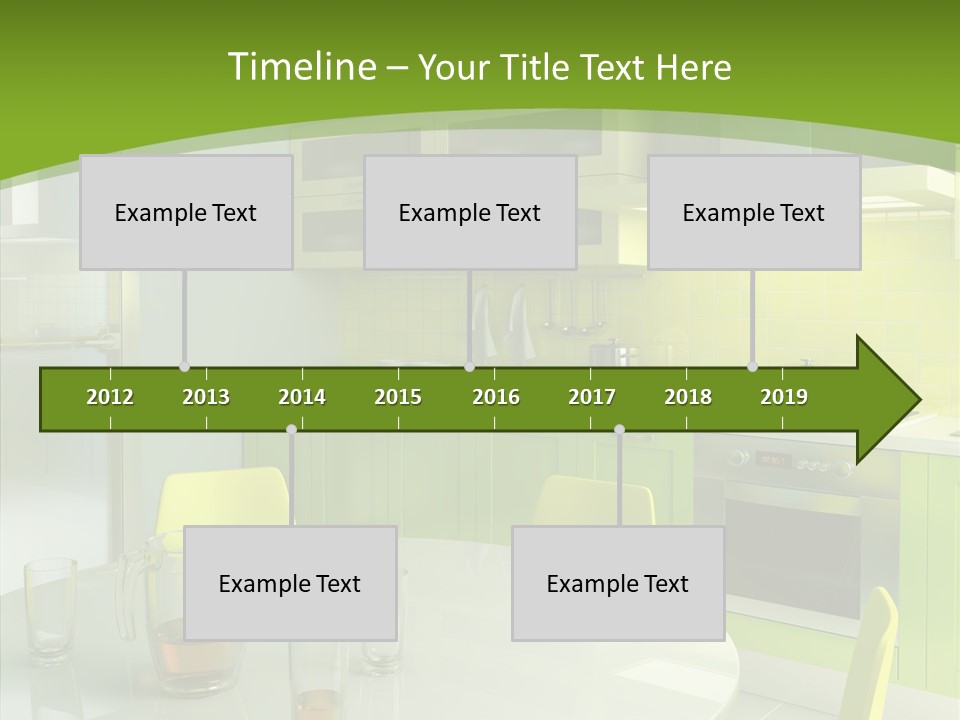 Timeline – Your Title Text Here

Example Text

Example Text

Example Text

2012 2013 2014 2015 2016 2017 2018 2019

Example Text

Example Text